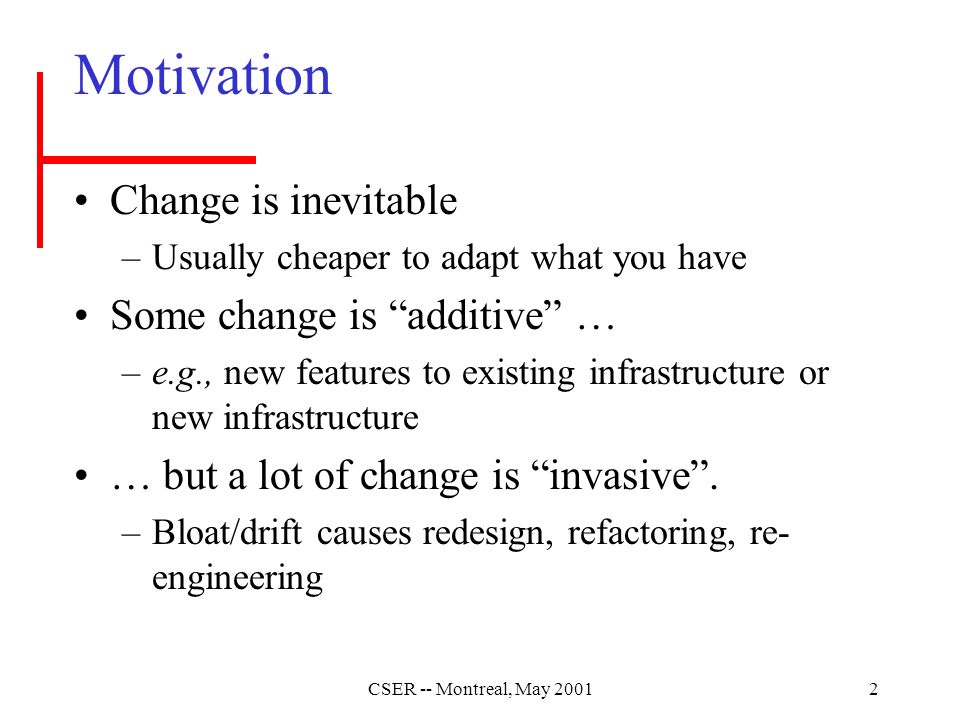 Motivation

• Change is inevitable
– Usually cheaper to adapt what you have
• Some change is “additive” …
– e.g., new features to existing infrastructure or new infrastructure
• … but a lot of change is “invasive”.
– Bloat/drift causes redesign, refactoring, re-engineering

CSER -- Montreal, May 2001

2